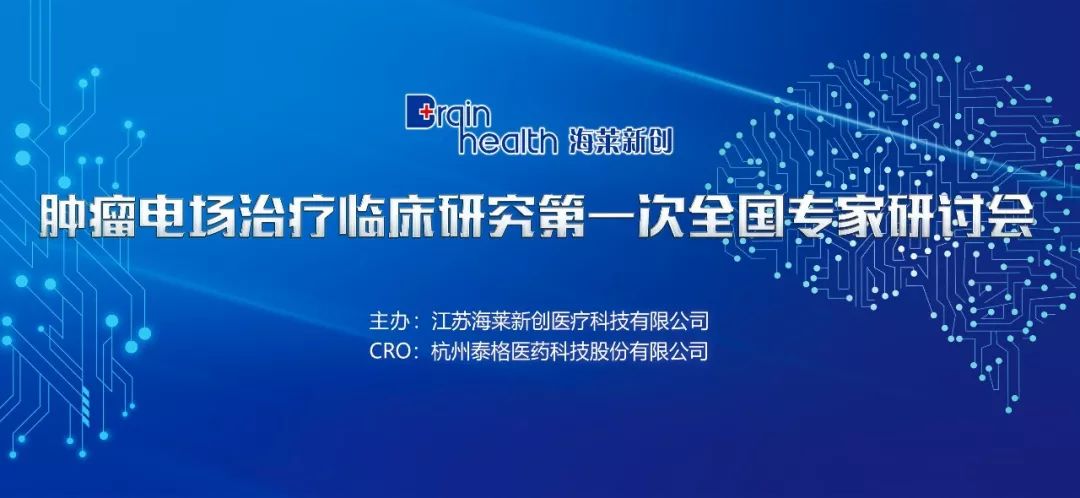 Brain health 海莱新创

肿瘤电场治疗临床研究第一次全国专家研讨会

主办：江苏海莱新创医疗科技有限公司
CRO：杭州泰格医药科技股份有限公司